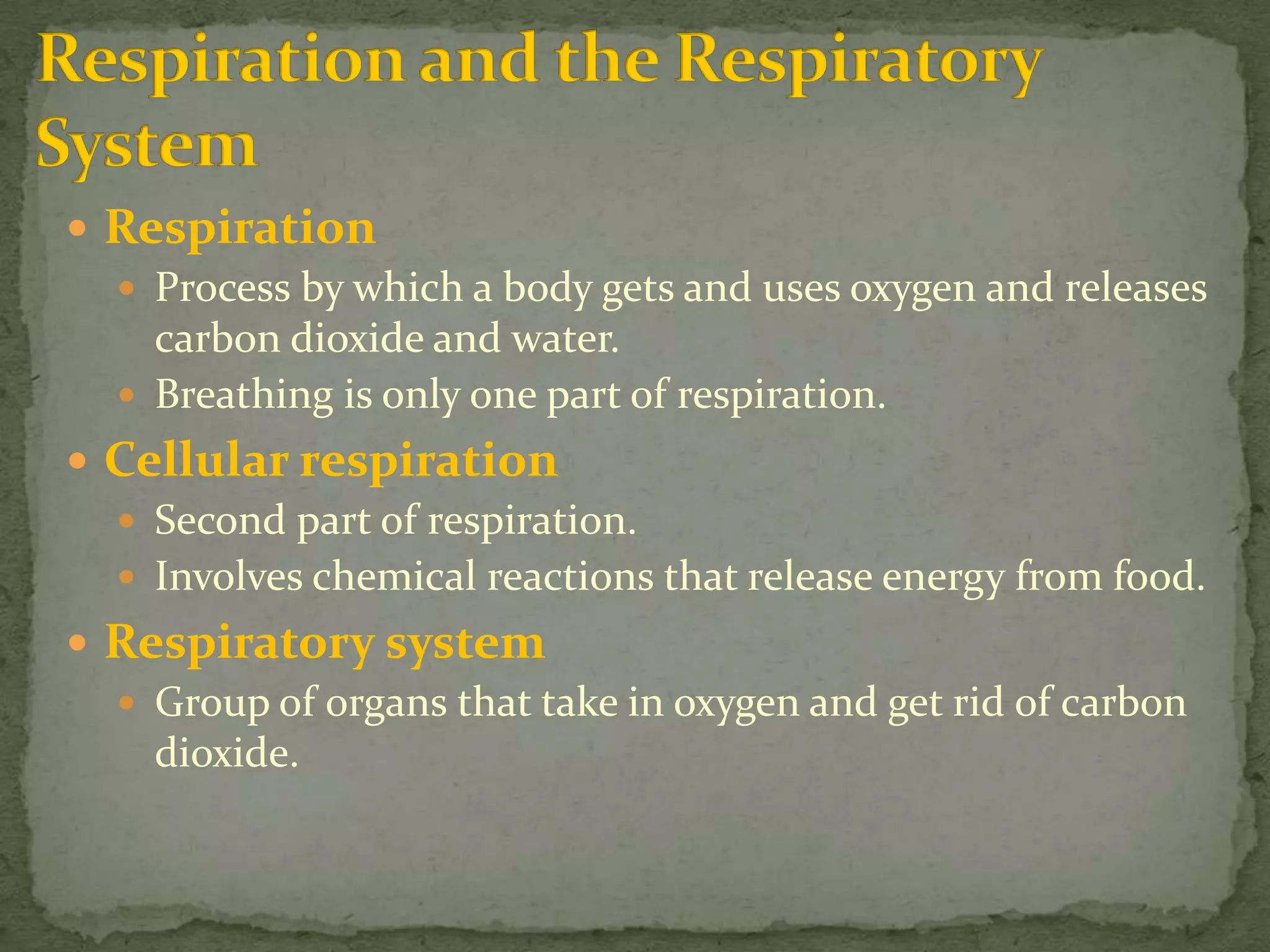 Respiration and the Respiratory System

- Respiration
  - Process by which a body gets and uses oxygen and releases carbon dioxide and water.
  - Breathing is only one part of respiration.
- Cellular respiration
  - Second part of respiration.
  - Involves chemical reactions that release energy from food.
- Respiratory system
  - Group of organs that take in oxygen and get rid of carbon dioxide.